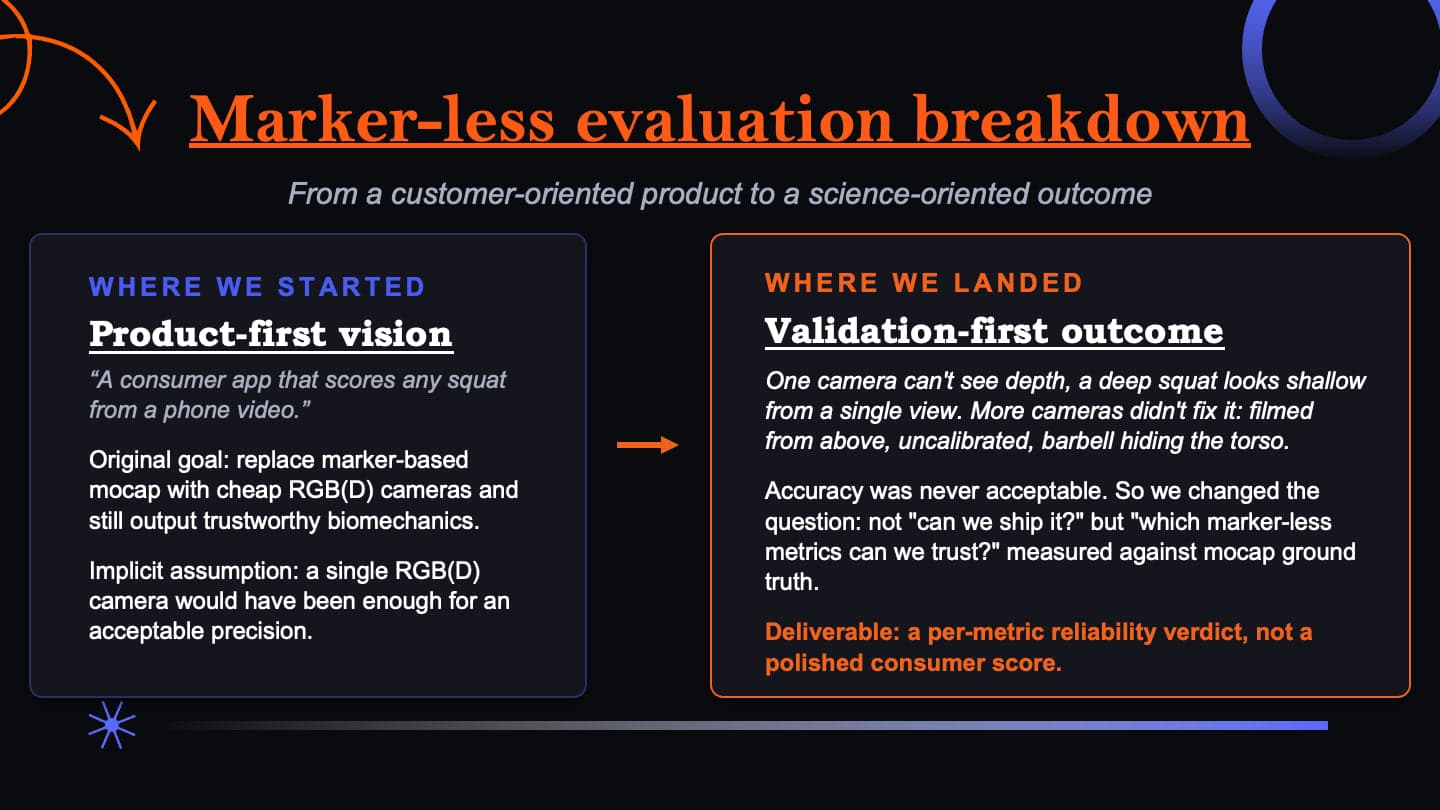 Marker-less evaluation breakdown

From a customer-oriented product to a science-oriented outcome

WHERE WE STARTED

Product-first vision

“A consumer app that scores any squat from a phone video.”

Original goal: replace marker-based mocap with cheap RGB(D) cameras and still output trustworthy biomechanics.

Implicit assumption: a single RGB(D) camera would have been enough for an acceptable precision.

WHERE WE LANDED

Validation-first outcome

One camera can't see depth, a deep squat looks shallow from a single view. More cameras didn't fix it: filmed from above, uncalibrated, barbell hiding the torso.

Accuracy was never acceptable. So we changed the question: not "can we ship it?" but "which marker-less metrics can we trust?" measured against mocap ground truth.

Deliverable: a per-metric reliability verdict, not a polished consumer score.